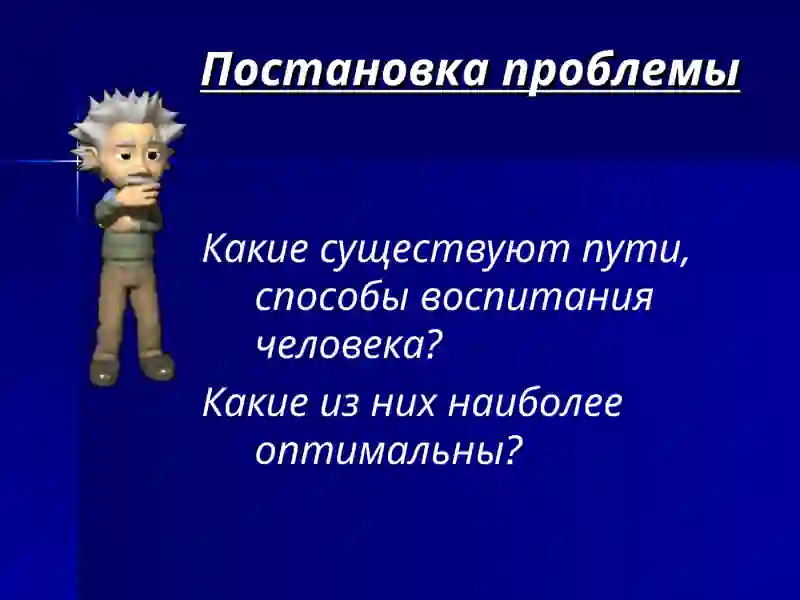 Постановка проблемы

Какие существуют пути, способы воспитания человека?

Какие из них наиболее оптимальны?